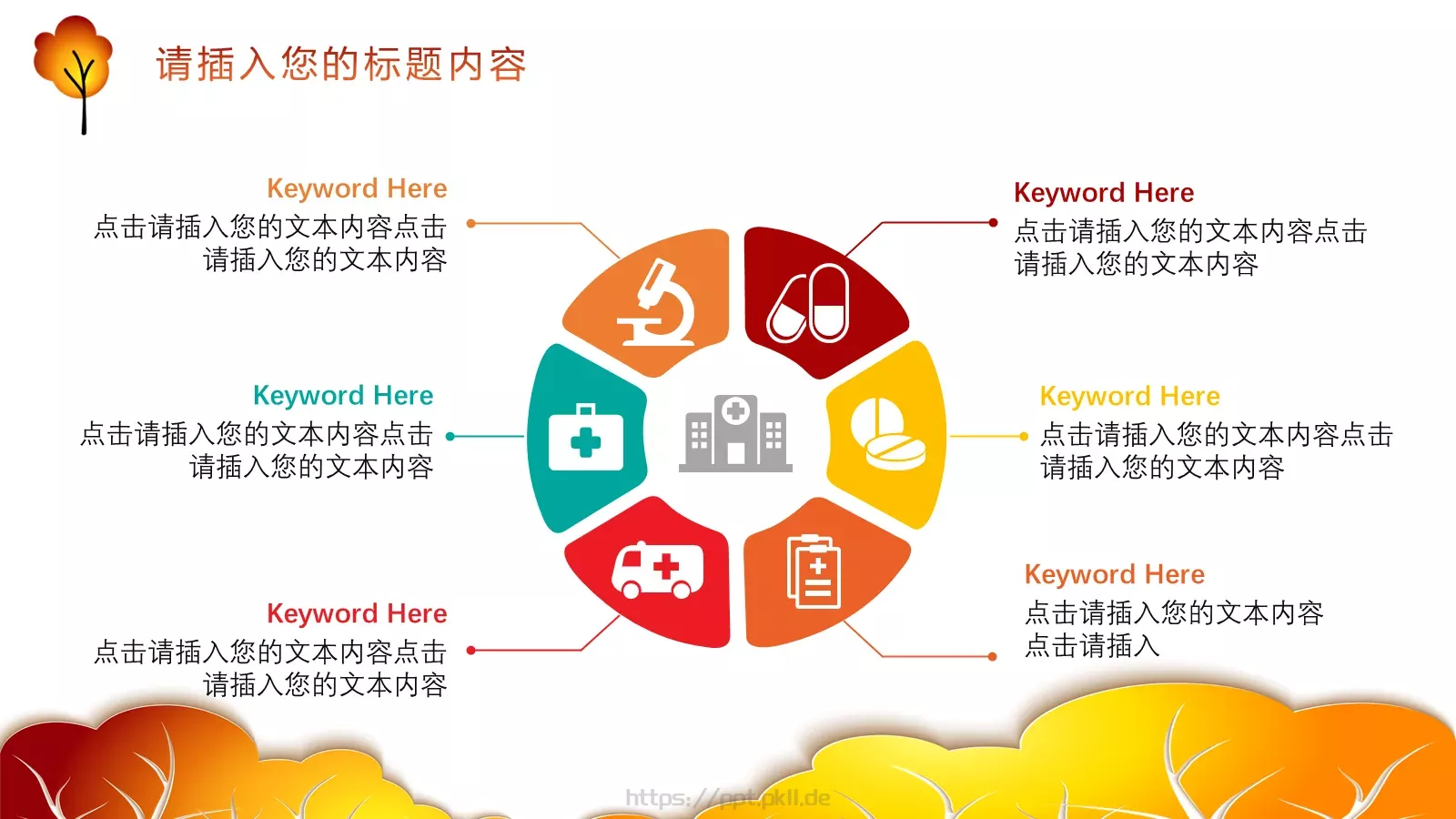 请插入您的标题内容

Keyword Here
点击请插入您的文本内容点击请插入您的文本内容

Keyword Here
点击请插入您的文本内容点击请插入您的文本内容

Keyword Here
点击请插入您的文本内容点击请插入您的文本内容

Keyword Here
点击请插入您的文本内容点击请插入您的文本内容

Keyword Here
点击请插入您的文本内容点击请插入您的文本内容

Keyword Here
点击请插入您的文本内容点击请插入

https://ppt.pkll.de